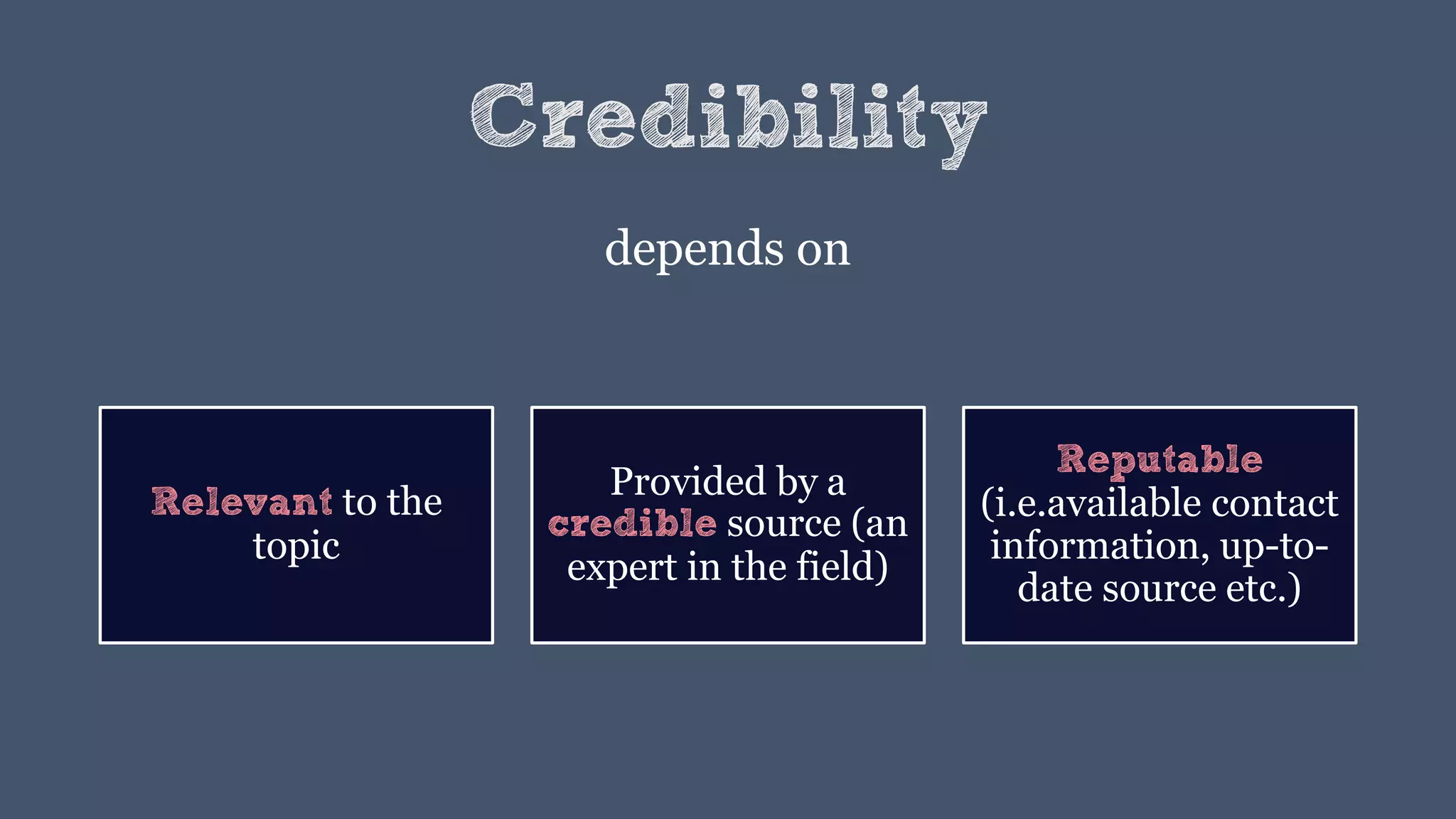 Credibility

depends on

Relevant to the topic

Provided by a credible source (an expert in the field)

Reputable (i.e.available contact information, up-to-date source etc.)